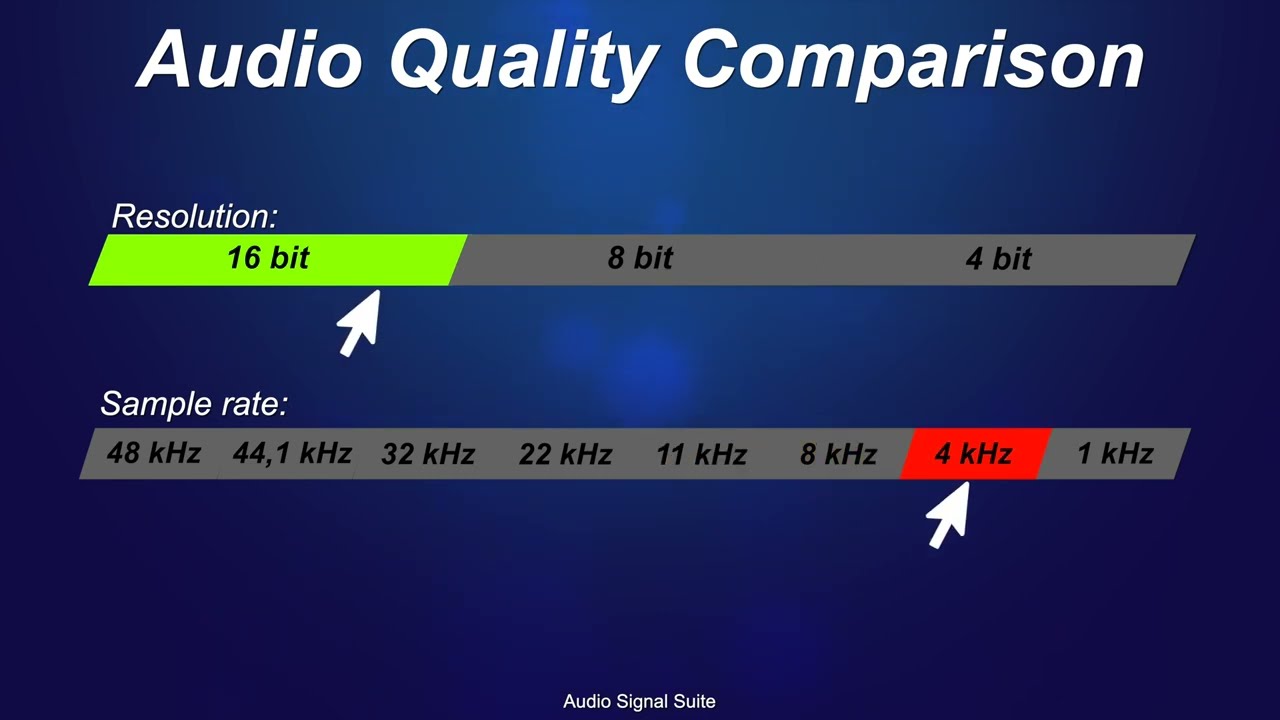 Audio Quality Comparison

Resolution:

16 bit
8 bit
4 bit

Sample rate:

48 kHz
44,1 kHz
32 kHz
22 kHz
11 kHz
8 kHz
4 kHz
1 kHz

Audio Signal Suite